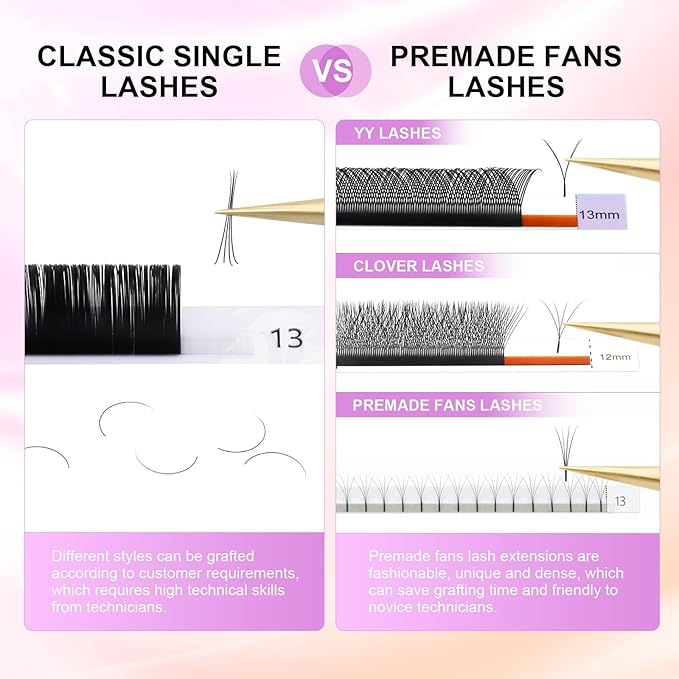 CLASSIC SINGLE LASHES

VS

PREMADE FANS LASHES

13

Different styles can be grafted according to customer requirements, which requires high technical skills from technicians.

YY LASHES

13mm

CLOVER LASHES

12mm

PREMADE FANS LASHES

13

Premade fans lash extensions are fashionable, unique and dense, which can save grafting time and friendly to novice technicians.